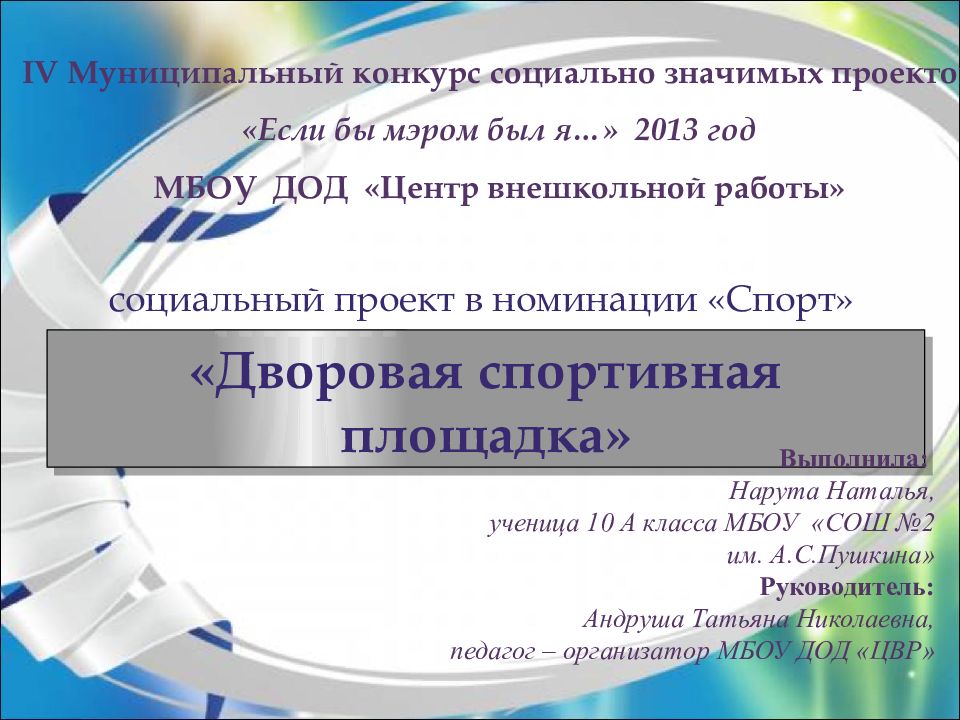 IV Муниципальный конкурс социально значимых проекто

«Если бы мэром был я…» 2013 год

МБОУ ДОД «Центр внешкольной работы»

социальный проект в номинации «Спорт»

«Дворовая спортивная площадка»

Выполнила:
Нарута Наталья,
ученица 10 А класса МБОУ «СОШ №2
им. А.С.Пушкина»
Руководитель:
Андруша Татьяна Николаевна,
педагог – организатор МБОУ ДОД «ЦВР»